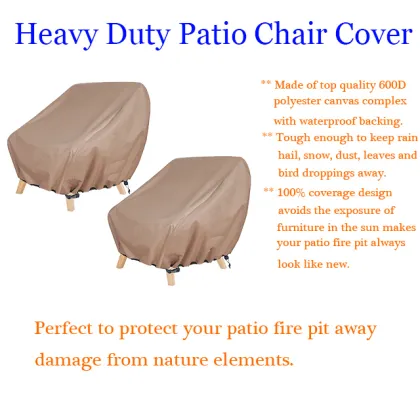 Heavy Duty Patio Chair Cover

** Made of top quality 600D polyester canvas complex with waterproof backing.

** Tough enough to keep rain hail, snow, dust, leaves and bird droppings away.

** 100% coverage design avoids the exposure of furniture in the sun makes your patio fire pit always look like new.

Perfect to protect your patio fire pit away damage from nature elements.